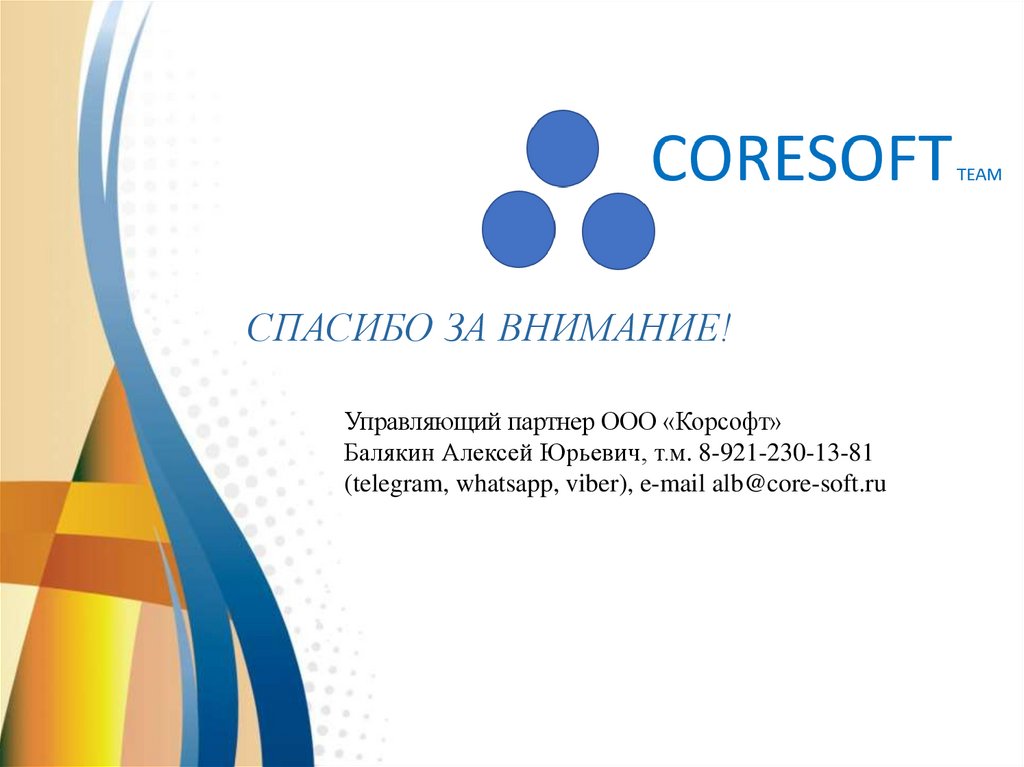 CORESOFT TEAM

СПАСИБО ЗА ВНИМАНИЕ!

Управляющий партнер ООО «Корсофт»
Балякин Алексей Юрьевич, т.м. 8-921-230-13-81
(telegram, whatsapp, viber), e-mail alb@core-soft.ru